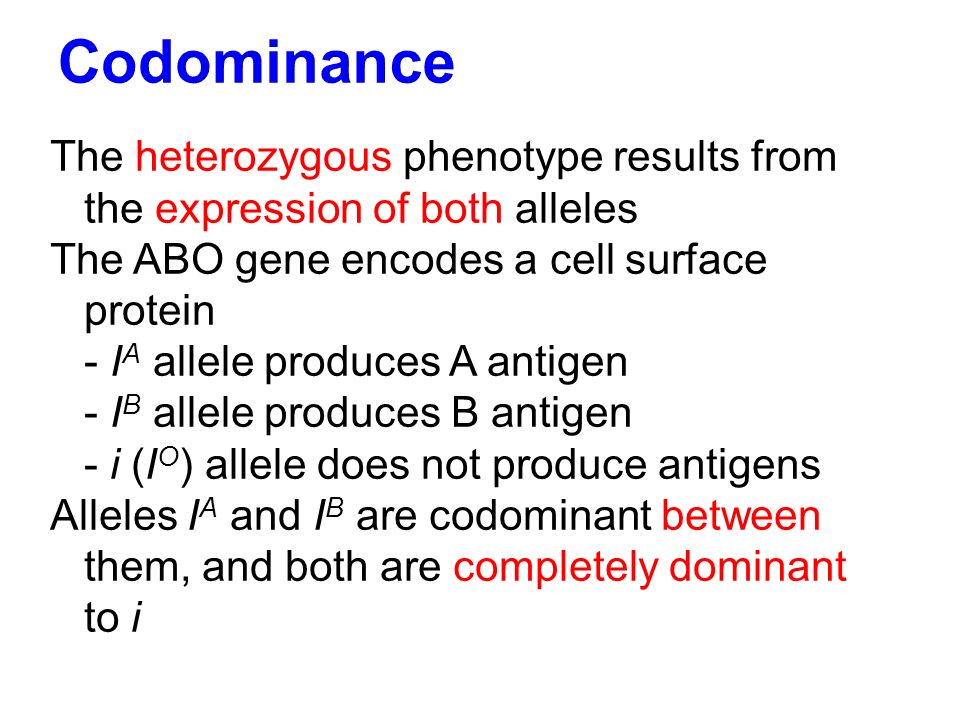 Codominance

The heterozygous phenotype results from the expression of both alleles

The ABO gene encodes a cell surface protein
- $I^A$ allele produces A antigen
- $I^B$ allele produces B antigen
- $i$ ($I^O$) allele does not produce antigens

Alleles $I^A$ and $I^B$ are codominant between them, and both are completely dominant to $i$